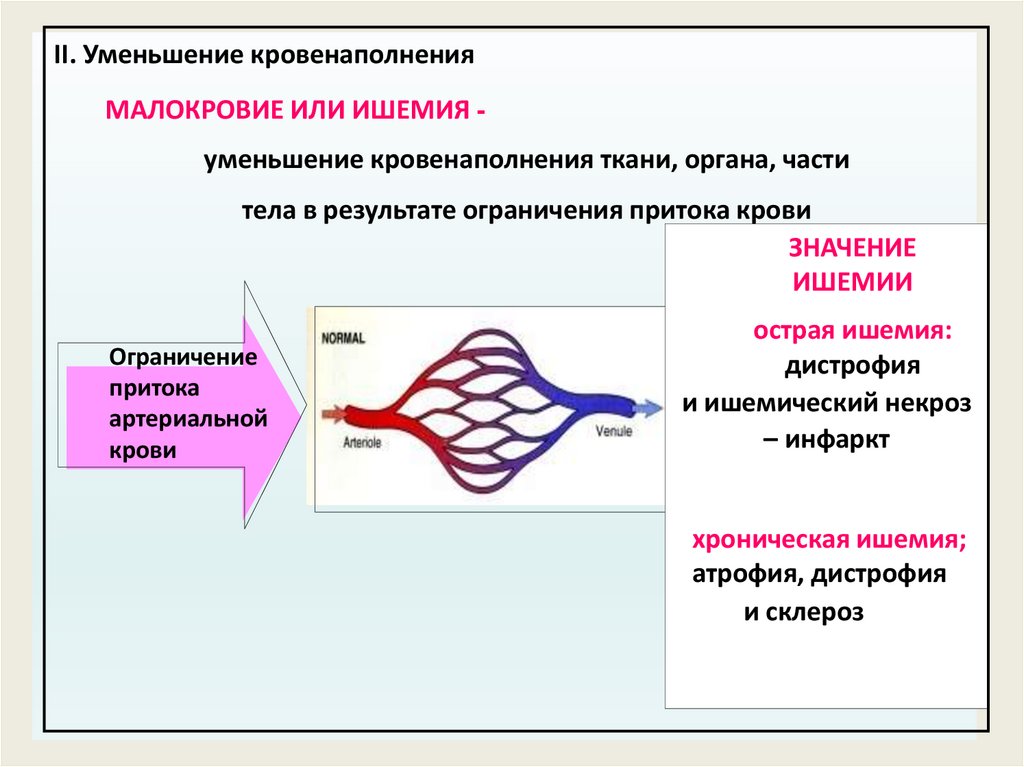 II. Уменьшение кровенаполнения

МАЛОКРОВИЕ ИЛИ ИШЕМИЯ -

уменьшение кровенаполнения ткани, органа, части тела в результате ограничения притока крови

Ограничение притока артериальной крови

NORMAL

Arteriole

Venule

ЗНАЧЕНИЕ ИШЕМИИ

острая ишемия:
дистрофия
и ишемический некроз
– инфаркт

хроническая ишемия;
атрофия, дистрофия
и склероз